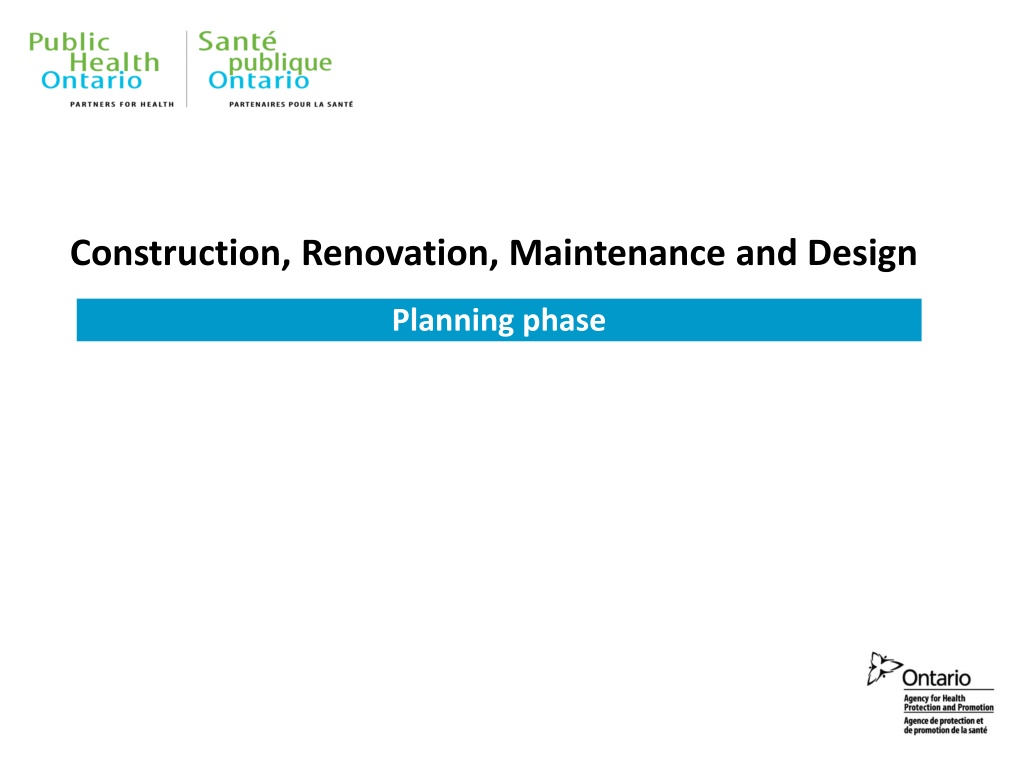 Public Health Ontario
PARTNERS FOR HEALTH

Santé publique Ontario
PARTENAIRES POUR LA SANTÉ

Construction, Renovation, Maintenance and Design

Planning phase

Ontario
Agency for Health Protection and Promotion
Agence de protection et de promotion de la santé